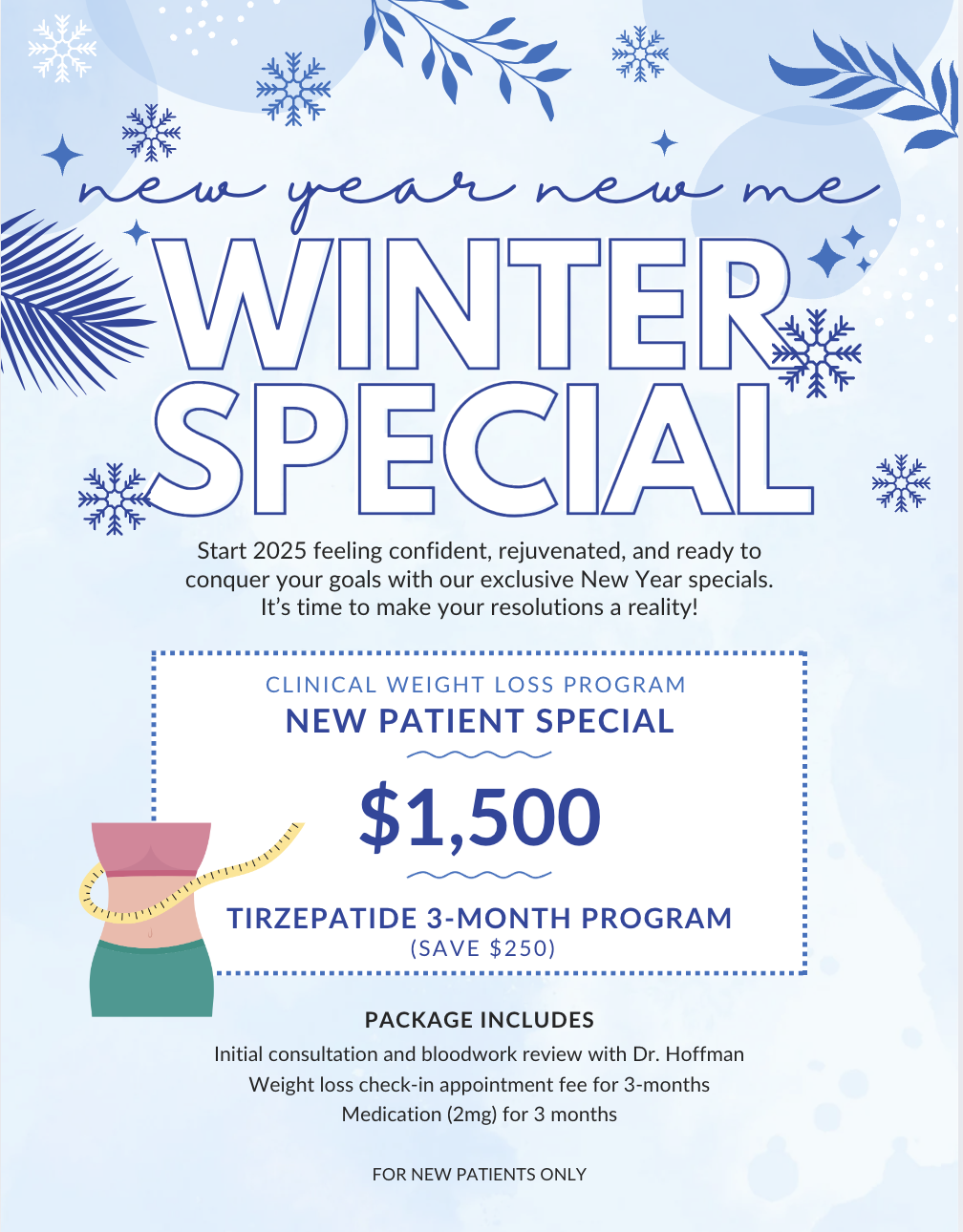 new year new me

WINTER SPECIAL

Start 2025 feeling confident, rejuvenated, and ready to conquer your goals with our exclusive New Year specials. It's time to make your resolutions a reality!

CLINICAL WEIGHT LOSS PROGRAM

NEW PATIENT SPECIAL

$1,500

TIRZEPATIDE 3-MONTH PROGRAM

(SAVE $250)

PACKAGE INCLUDES

Initial consultation and bloodwork review with Dr. Hoffman

Weight loss check-in appointment fee for 3-months

Medication (2mg) for 3 months

FOR NEW PATIENTS ONLY